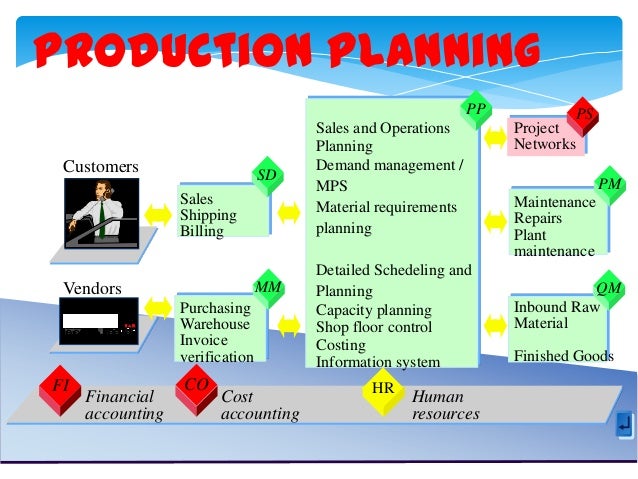 PRODUCTION PLANNING

Customers

SD
Sales
Shipping
Billing

Vendors

MM
Purchasing
Warehouse
Invoice verification

PP
Sales and Operations Planning
Demand management / MPS
Material requirements planning

Detailed Schedeling and Planning
Capacity planning
Shop floor control
Costing
Information system

PS
Project Networks

PM
Maintenance
Repairs
Plant maintenance

QM
Inbound Raw Material

Finished Goods

FI
Financial accounting

CO
Cost accounting

HR
Human resources